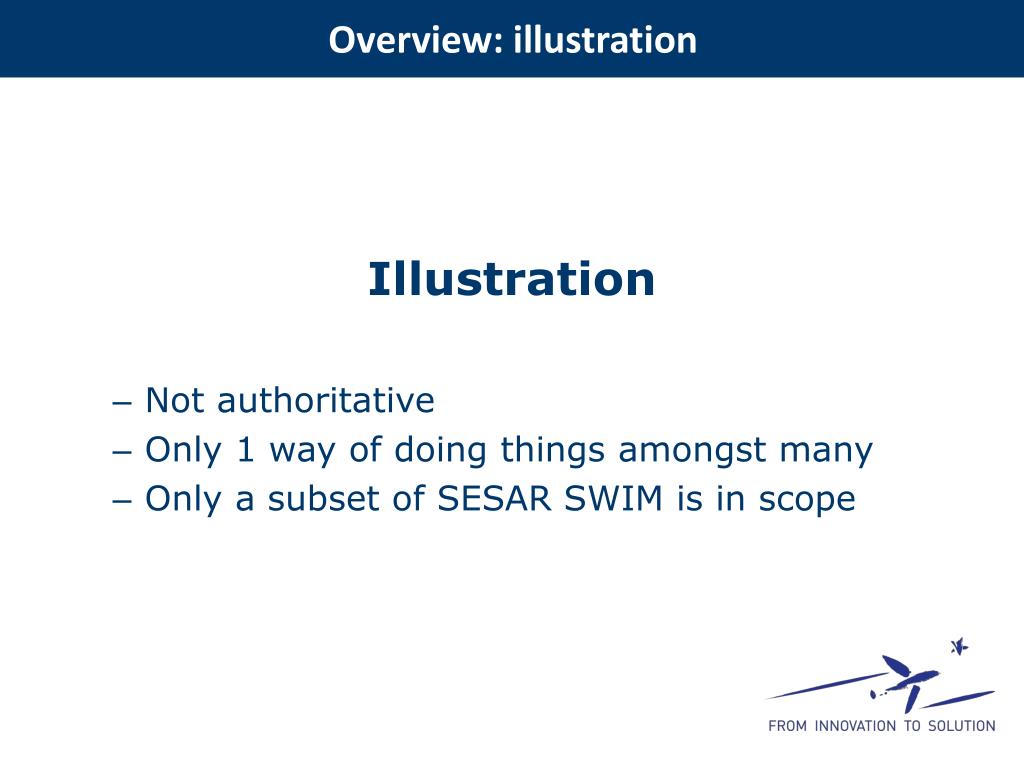 Overview: illustration

Illustration

– Not authoritative
– Only 1 way of doing things amongst many
– Only a subset of SESAR SWIM is in scope

FROM INNOVATION TO SOLUTION